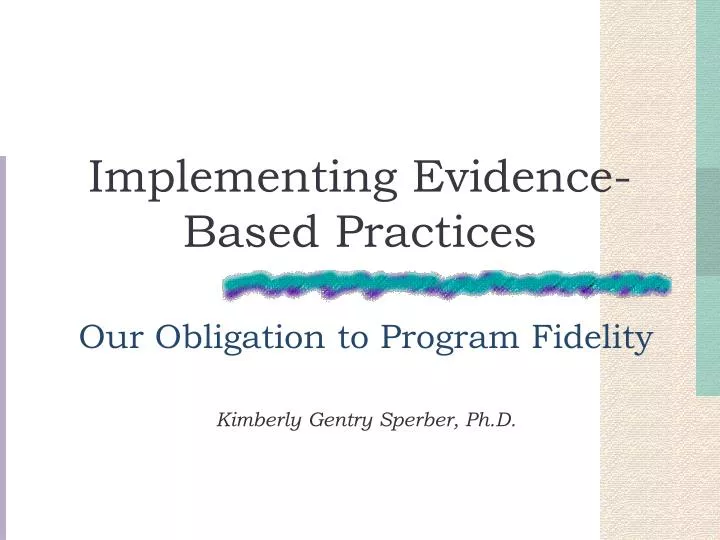 Implementing Evidence-Based Practices

Our Obligation to Program Fidelity

Kimberly Gentry Sperber, Ph.D.